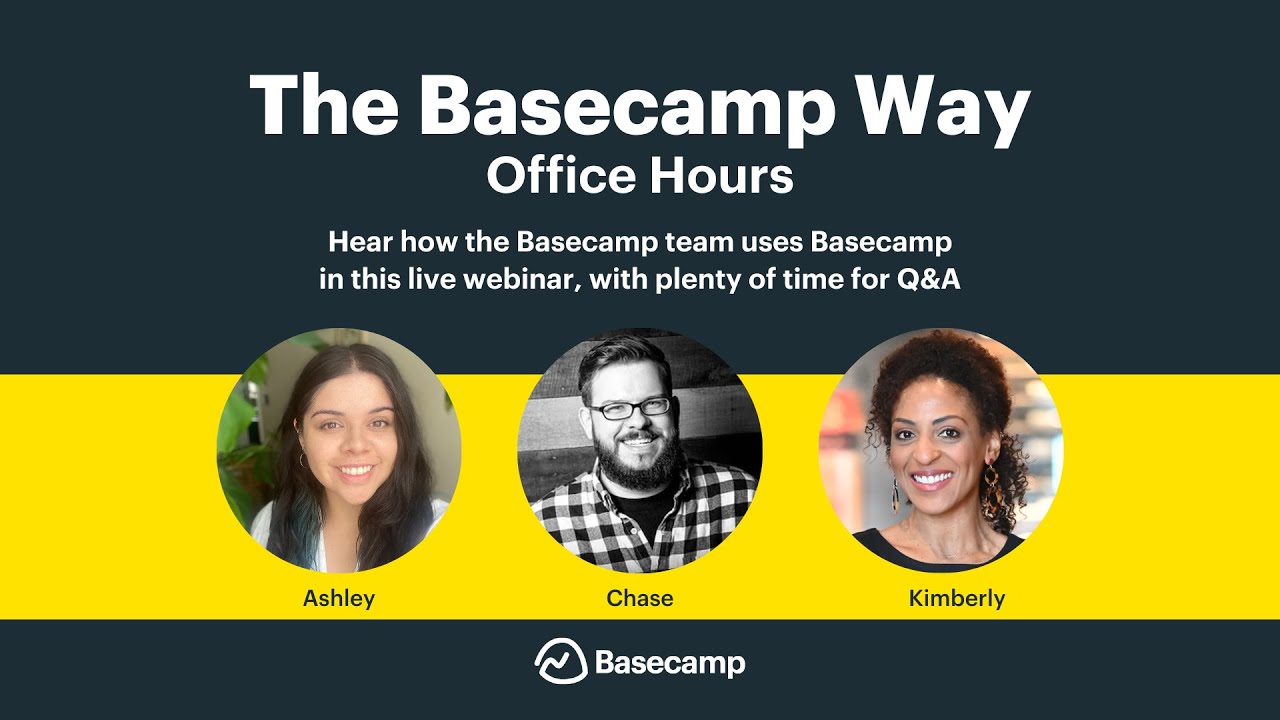 The Basecamp Way
Office Hours

Hear how the Basecamp team uses Basecamp in this live webinar, with plenty of time for Q&A

Ashley

Chase

Kimberly

Basecamp